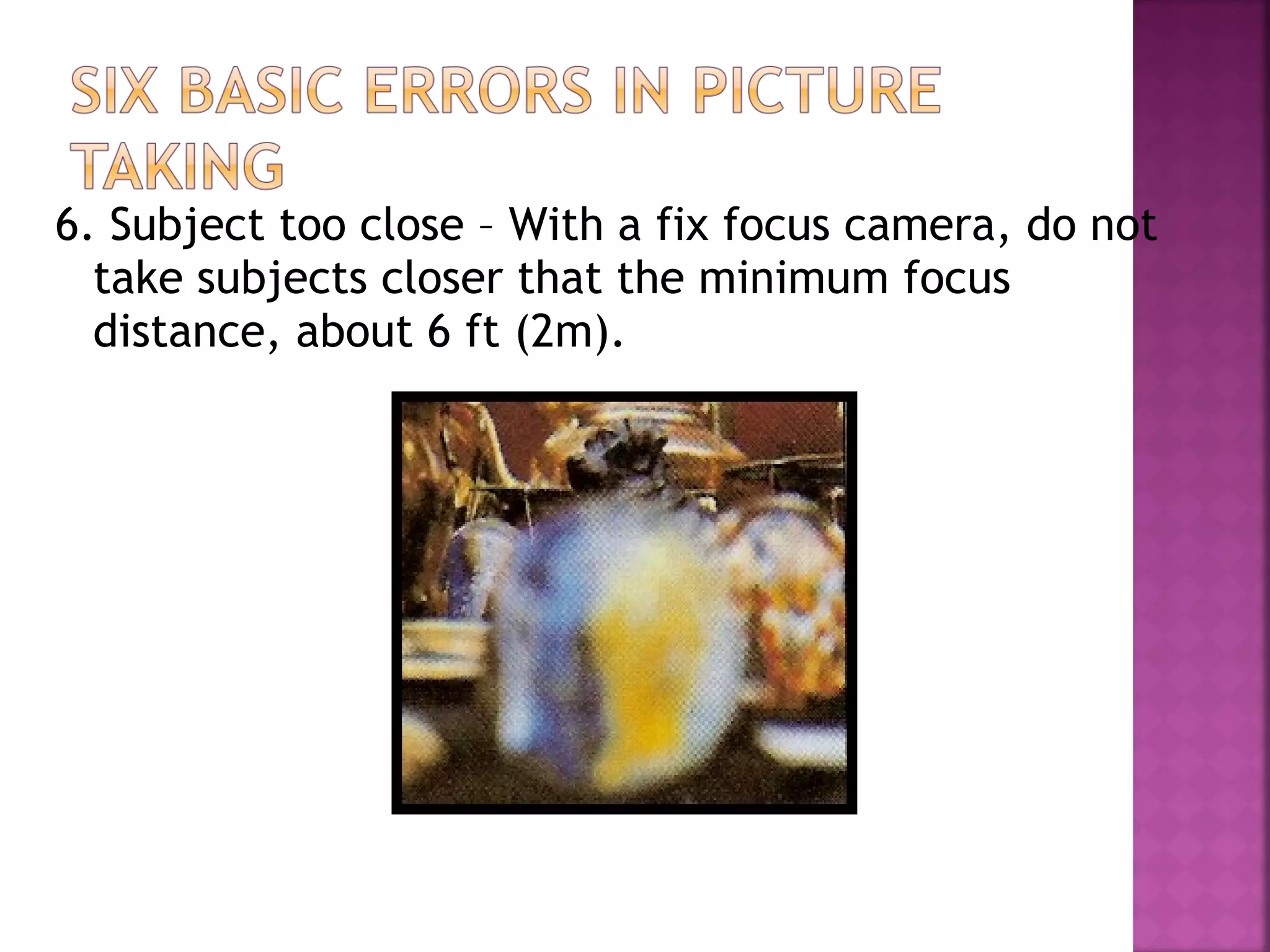 SIX BASIC ERRORS IN PICTURE TAKING

6. Subject too close – With a fix focus camera, do not take subjects closer that the minimum focus distance, about 6 ft (2m).